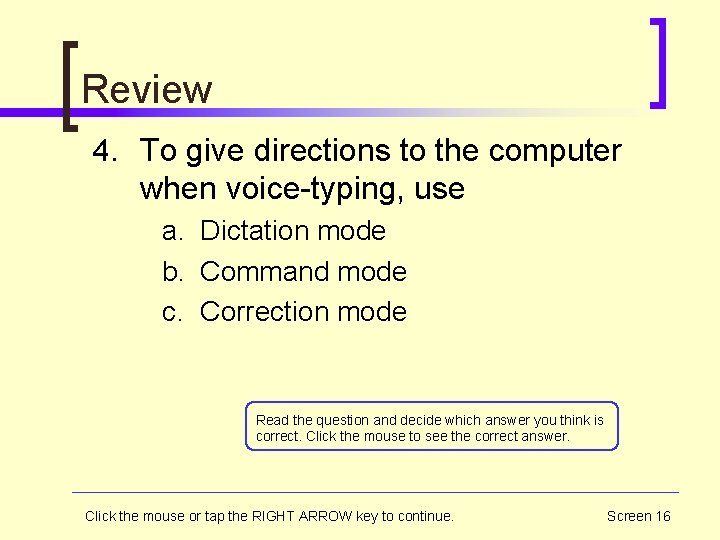 Review

4. To give directions to the computer when voice-typing, use

a. Dictation mode

b. Command mode

c. Correction mode

Read the question and decide which answer you think is correct. Click the mouse to see the correct answer.

Click the mouse or tap the RIGHT ARROW key to continue.

Screen 16